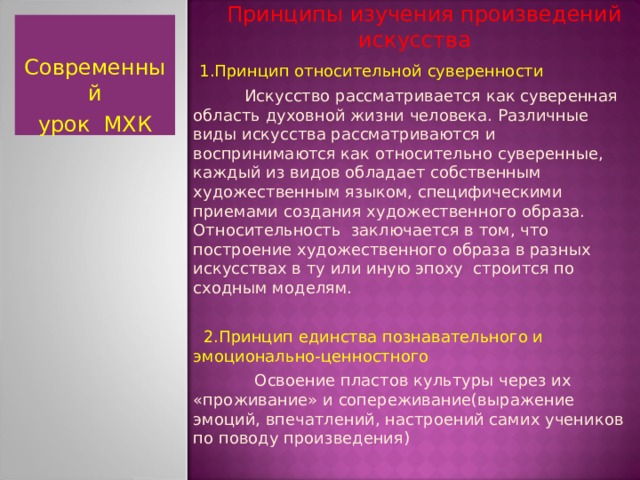 Современный урок МХК

Принципы изучения произведений искусства

1.Принцип относительной суверенности

Искусство рассматривается как суверенная область духовной жизни человека. Различные виды искусства рассматриваются и воспринимаются как относительно суверенные, каждый из видов обладает собственным художественным языком, специфическими приемами создания художественного образа. Относительность заключается в том, что построение художественного образа в разных искусствах в ту или иную эпоху строится по сходным моделям.

2.Принцип единства познавательного и эмоционально-ценностного

Освоение пластов культуры через их «проживание» и сопереживание(выражение эмоций, впечатлений, настроений самих учеников по поводу произведения)